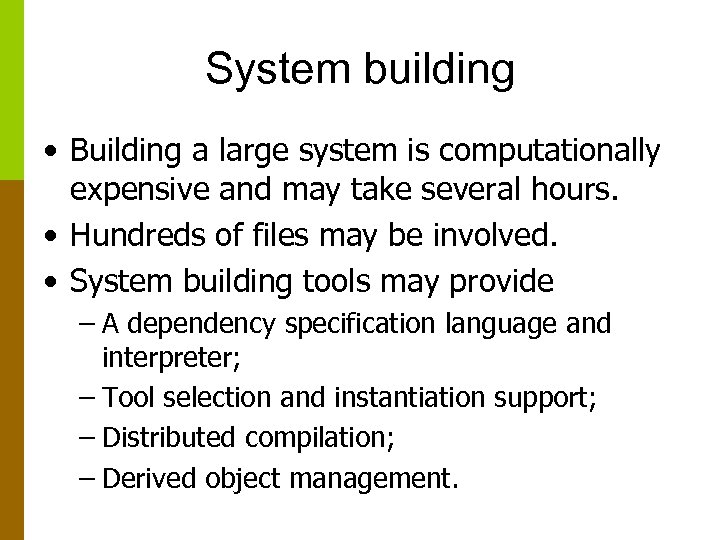 System building

• Building a large system is computationally expensive and may take several hours.
• Hundreds of files may be involved.
• System building tools may provide
– A dependency specification language and interpreter;
– Tool selection and instantiation support;
– Distributed compilation;
– Derived object management.